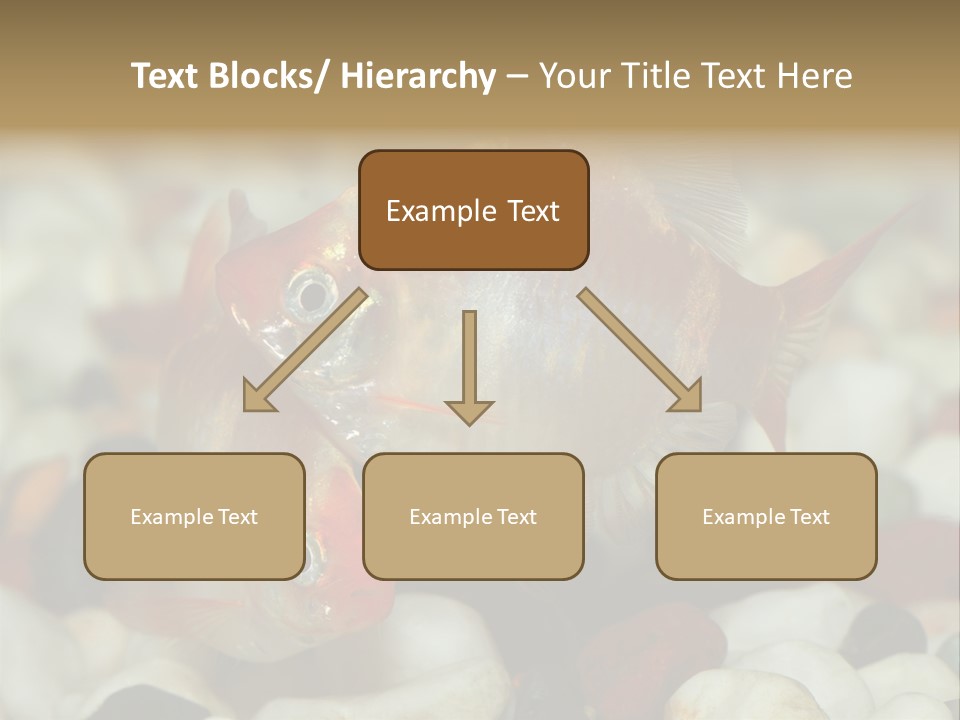 Text Blocks/ Hierarchy – Your Title Text Here

Example Text

Example Text

Example Text

Example Text